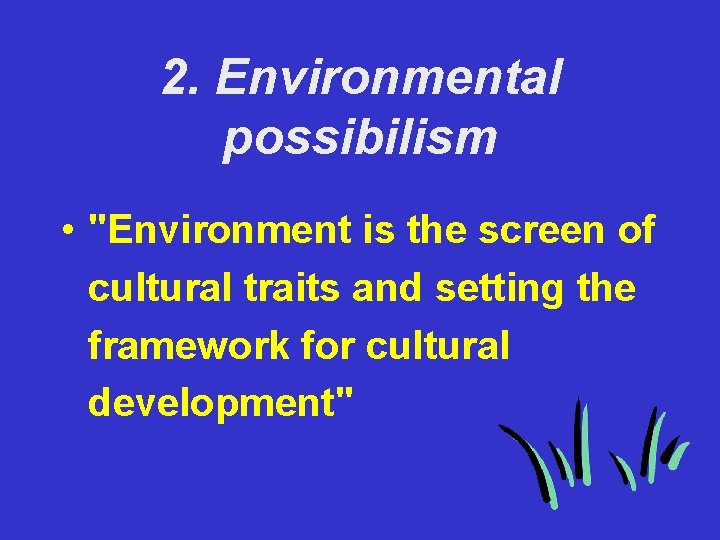 2. Environmental possibilism

• "Environment is the screen of cultural traits and setting the framework for cultural development"